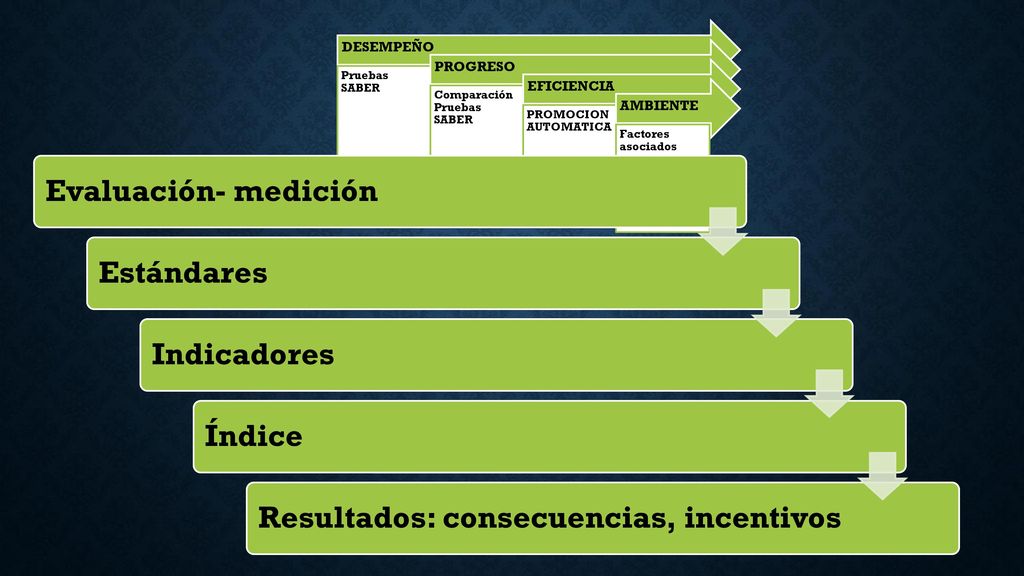 DESEMPEÑO

Pruebas SABER

PROGRESO

Comparación Pruebas SABER

EFICIENCIA

PROMOCION AUTOMATICA

AMBIENTE

Factores asociados

Evaluación- medición

Estándares

Indicadores

Índice

Resultados: consecuencias, incentivos